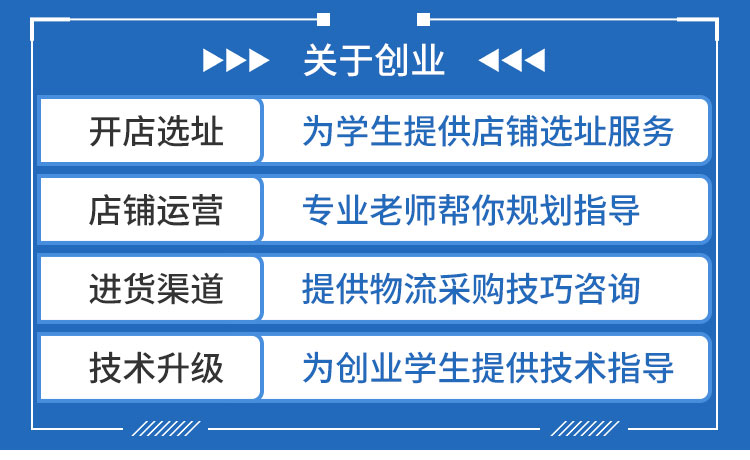 关于创业

| 开店选址 | 为学生提供店铺选址服务 |
|---|---|
| 店铺运营 | 专业老师帮你规划指导 |
| 进货渠道 | 提供物流采购技巧咨询 |
| 技术升级 | 为创业学生提供技术指导 |